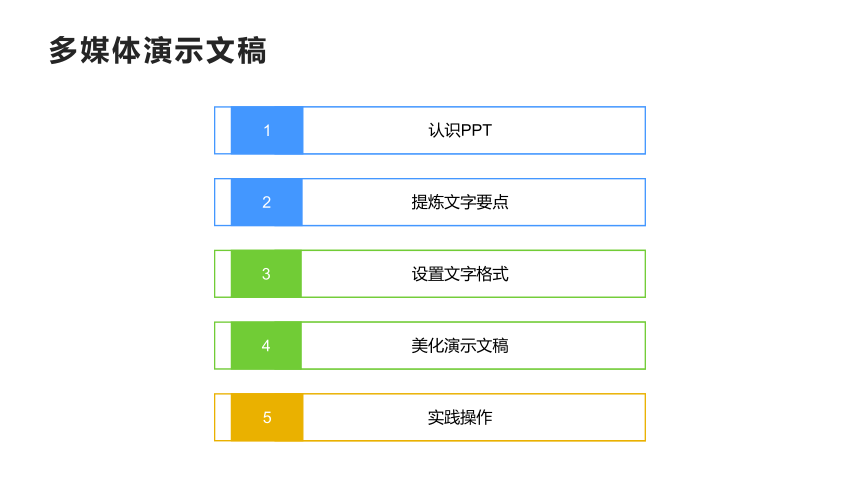 多媒体演示文稿

1 认识PPT

2 提炼文字要点

3 设置文字格式

4 美化演示文稿

5 实践操作